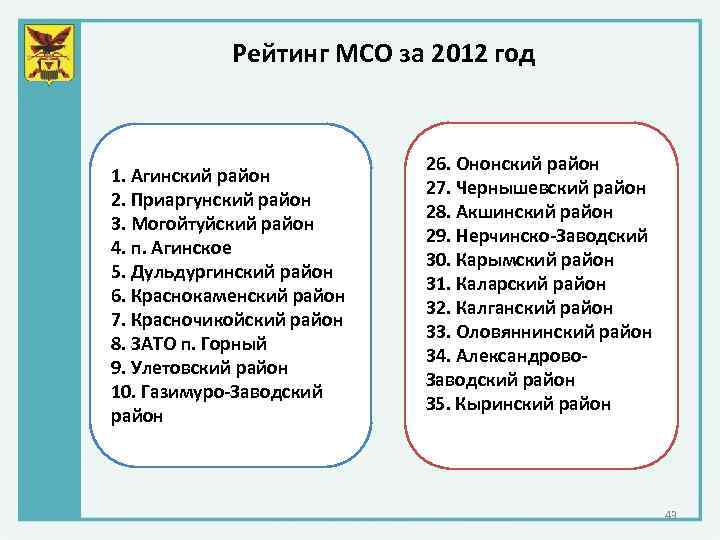 Рейтинг МСО за 2012 год

1. Агинский район
2. Приаргунский район
3. Могойтуйский район
4. п. Агинское
5. Дульдургинский район
6. Краснокаменский район
7. Красночикойский район
8. ЗАТО п. Горный
9. Улетовский район
10. Газимуро-Заводский район

26. Ононский район
27. Чернышевский район
28. Акшинский район
29. Нерчинско-Заводский
30. Карымский район
31. Каларский район
32. Калганский район
33. Оловяннинский район
34. Александрово-Заводский район
35. Кыринский район

43